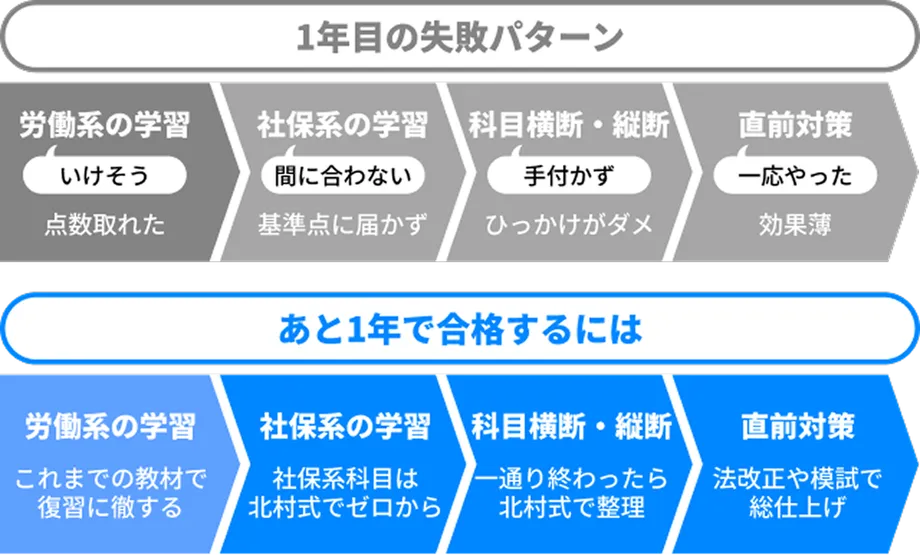 1年目の失敗パターン

労働系の学習
いけそう
点数取れた

社保系の学習
間に合わない
基準点に届かず

科目横断・縦断
手付かず
ひっかけがダメ

直前対策
一応やった
効果薄

あと1年で合格するには

労働系の学習
これまでの教材で復習に徹する

社保系の学習
社保系科目は北村式でゼロから

科目横断・縦断
一通り終わったら北村式で整理

直前対策
法改正や模試で総仕上げ